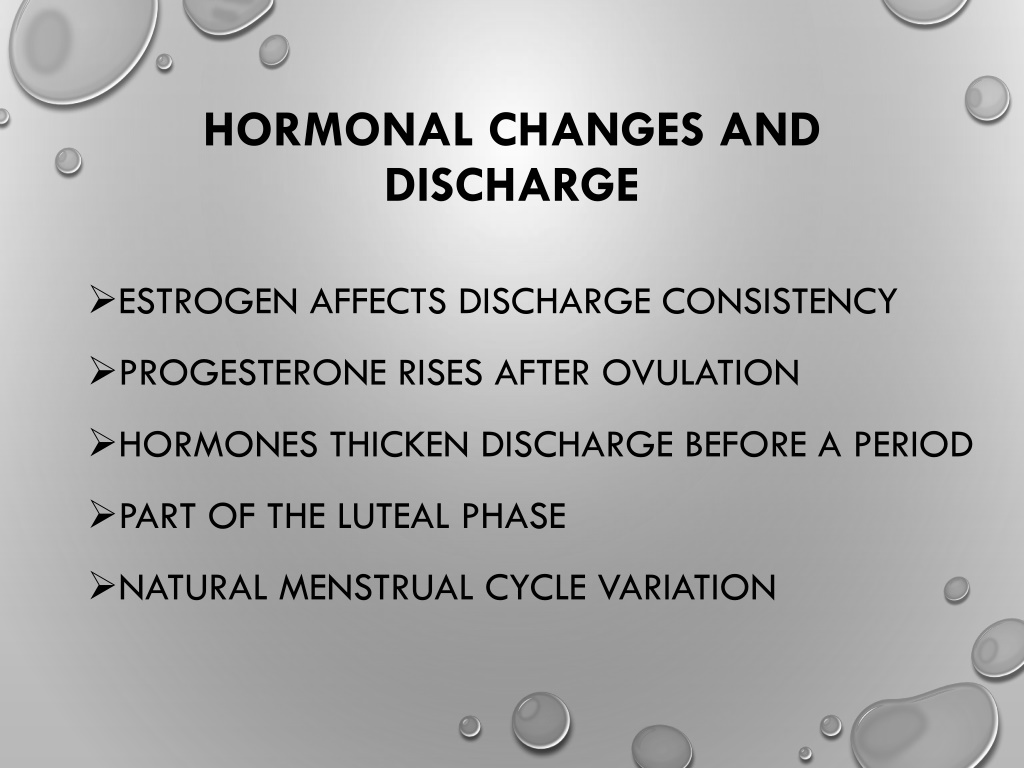 HORMONAL CHANGES AND DISCHARGE

➢ESTROGEN AFFECTS DISCHARGE CONSISTENCY

➢PROGESTERONE RISES AFTER OVULATION

➢HORMONES THICKEN DISCHARGE BEFORE A PERIOD

➢PART OF THE LUTEAL PHASE

➢NATURAL MENSTRUAL CYCLE VARIATION